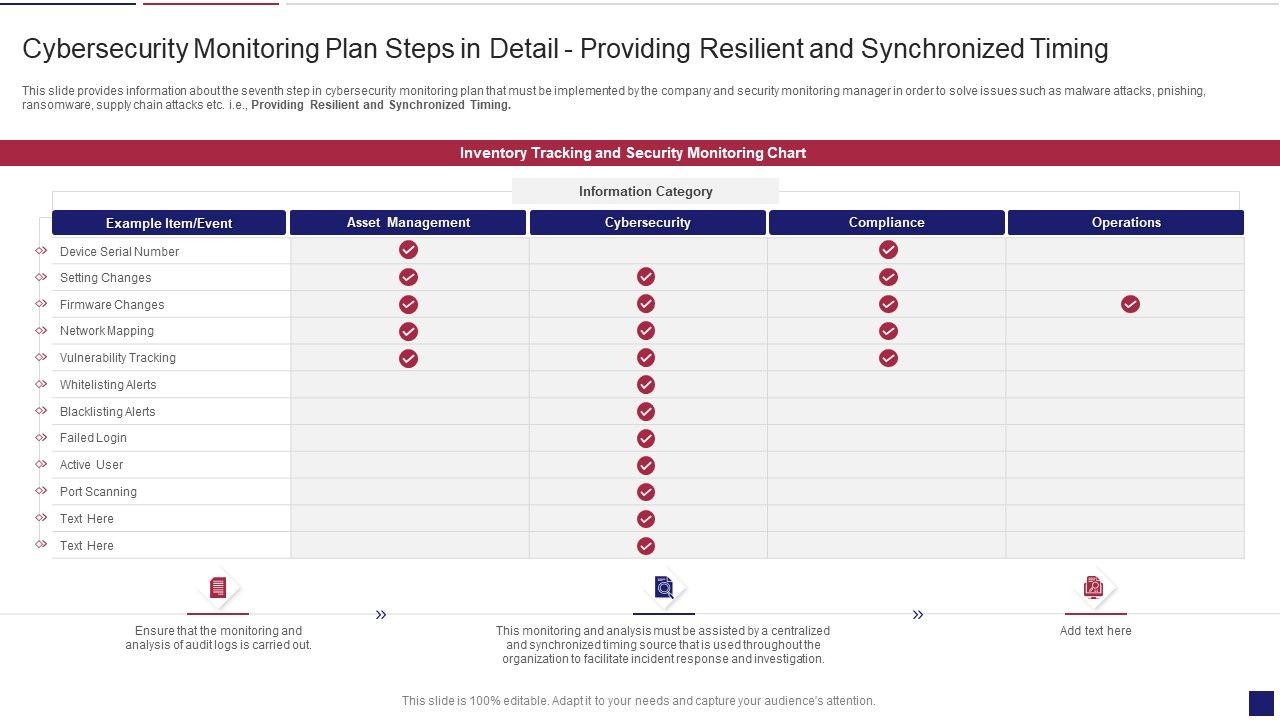 Cybersecurity Monitoring Plan Steps in Detail - Providing Resilient and Synchronized Timing

This slide provides information about the seventh step in cybersecurity monitoring plan that must be implemented by the company and security monitoring manager in order to solve issues such as malware attacks, pnishing, ransomware, supply chain attacks etc. i.e., Providing Resilient and Synchronized Timing.

Inventory Tracking and Security Monitoring Chart

Information Category

| Example Item/Event | Asset Management | Cybersecurity | Compliance | Operations |
|---|---|---|---|---|
| Device Serial Number | ✓ | | ✓ | |
| Setting Changes | ✓ | ✓ | ✓ | |
| Firmware Changes | ✓ | ✓ | ✓ | ✓ |
| Network Mapping | ✓ | ✓ | ✓ | |
| Vulnerability Tracking | ✓ | ✓ | ✓ | |
| Whitelisting Alerts | | ✓ | | |
| Blacklisting Alerts | | ✓ | | |
| Failed Login | | ✓ | | |
| Active User | | ✓ | | |
| Port Scanning | | ✓ | | |
| Text Here | | ✓ | | |
| Text Here | | ✓ | | |

Ensure that the monitoring and analysis of audit logs is carried out.

This monitoring and analysis must be assisted by a centralized and synchronized timing source that is used throughout the organization to facilitate incident response and investigation.

Add text here

This slide is 100% editable. Adapt it to your needs and capture your audience's attention.